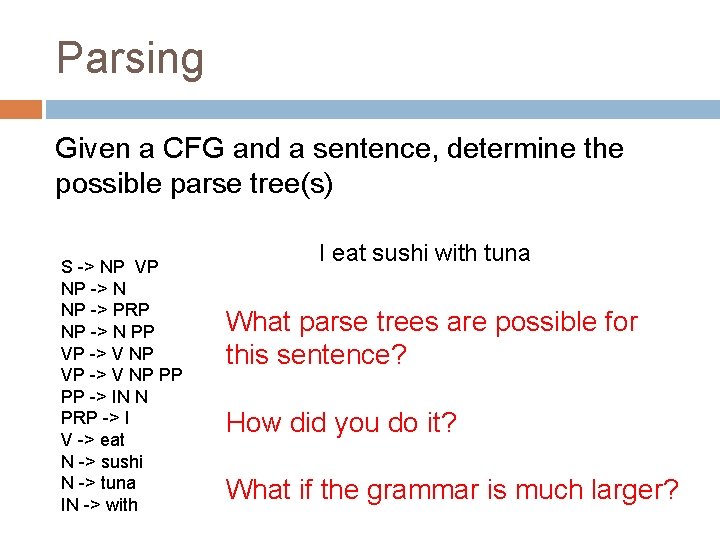 Parsing

Given a CFG and a sentence, determine the possible parse tree(s)

S -> NP VP
NP -> N
NP -> PRP
NP -> N PP
VP -> V NP
VP -> V NP PP
PP -> IN N
PRP -> I
V -> eat
N -> sushi
N -> tuna
IN -> with

I eat sushi with tuna

What parse trees are possible for this sentence?

How did you do it?

What if the grammar is much larger?